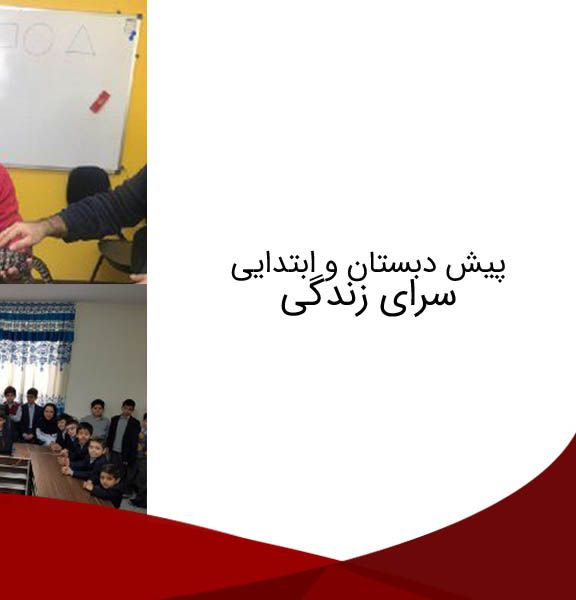 پیش دبستان و ابتدایی
سرای زندگی